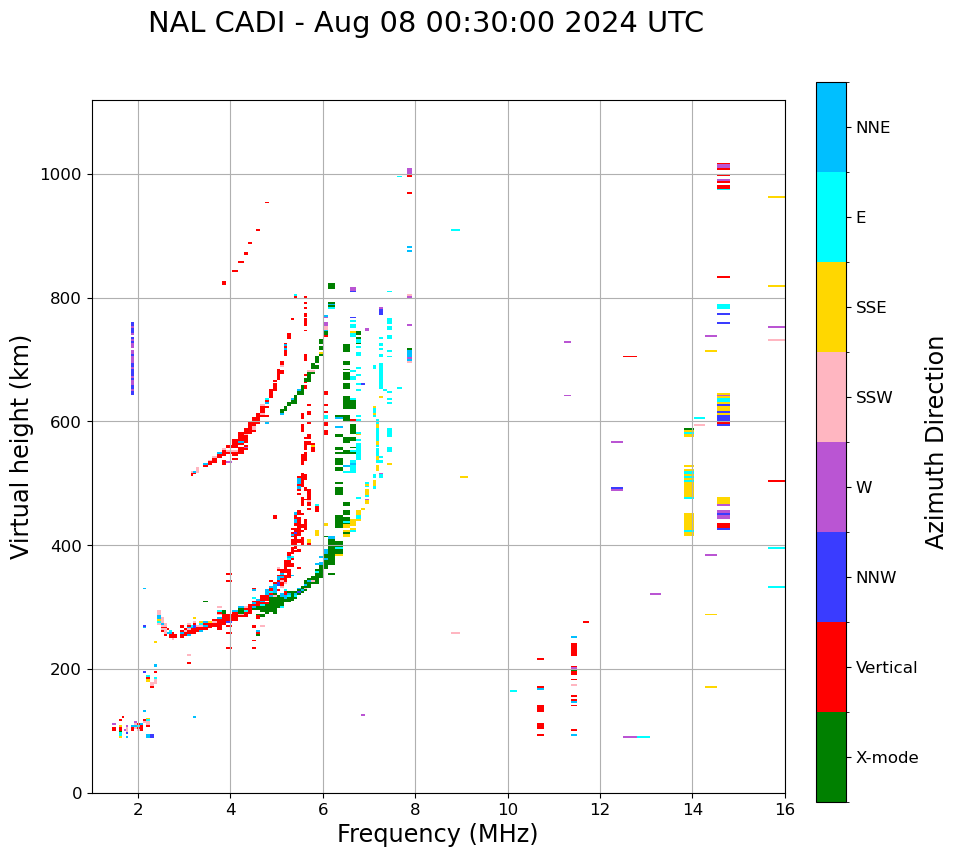 NAL CADI - Aug 08 00:30:00 2024 UTC

Virtual height (km)

1000
800
600
400
200
0

2
4
6
8
10
12
14
16

Frequency (MHz)

NNE
E
SSE
SSW
W
NNW
Vertical
X-mode

Azimuth Direction